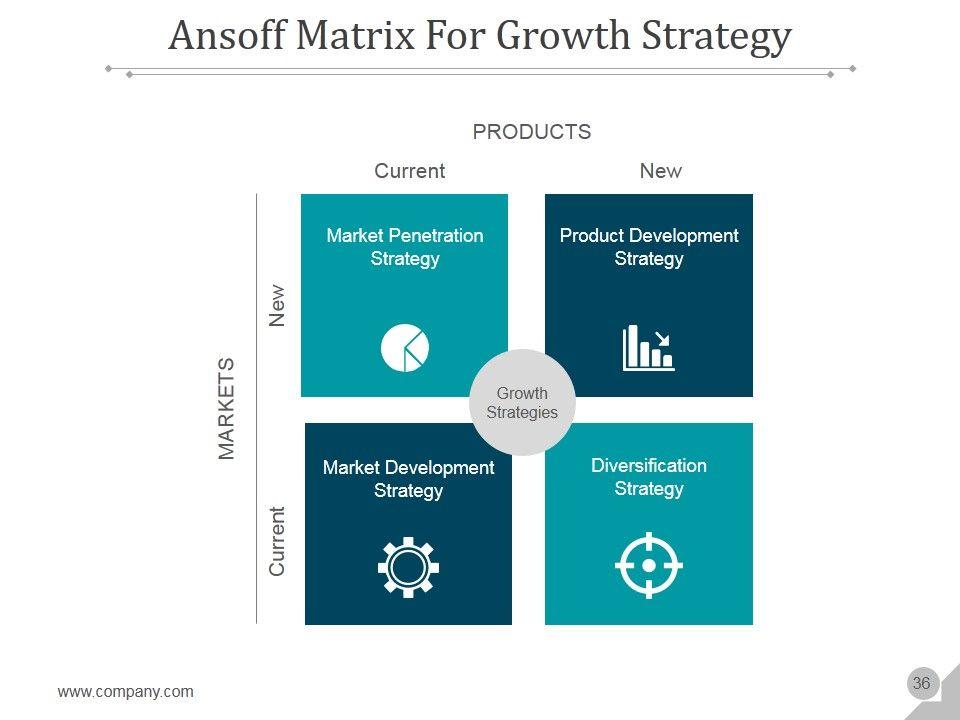 Ansoff Matrix For Growth Strategy

PRODUCTS

Current

New

MARKETS

New

Current

Market Penetration Strategy

Product Development Strategy

Growth Strategies

Market Development Strategy

Diversification Strategy

www.company.com

36